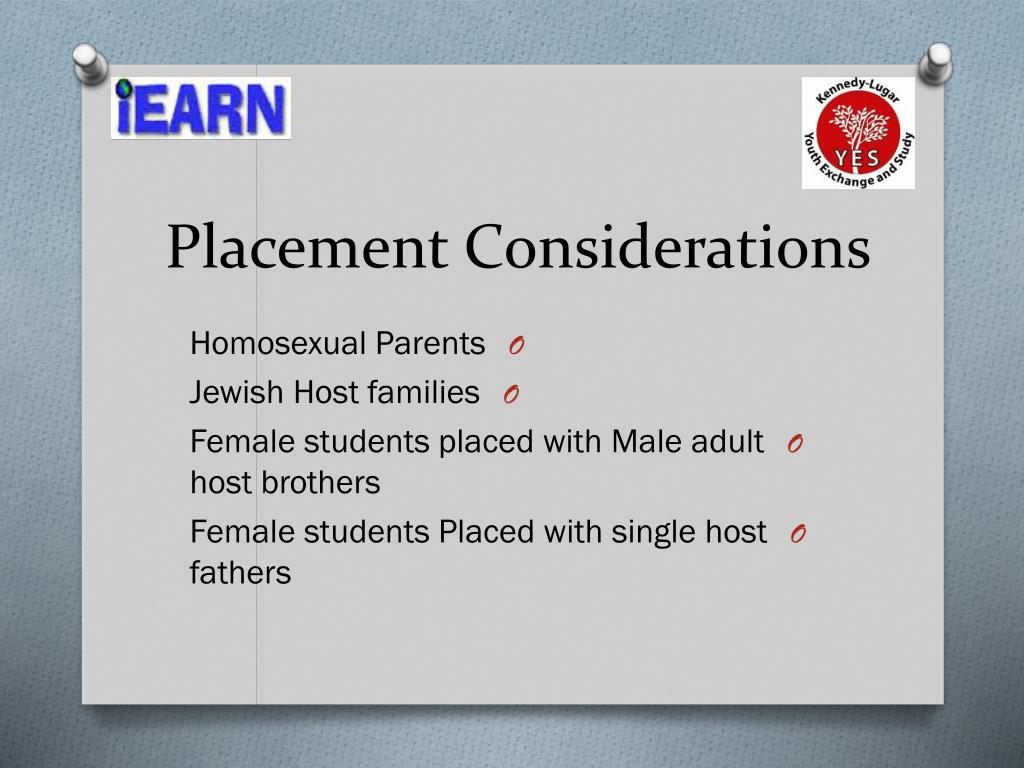 iEARN

Kennedy-Lugar YES Youth Exchange and Study

Placement Considerations

Homosexual Parents O

Jewish Host families O

Female students placed with Male adult host brothers O

Female students Placed with single host fathers O